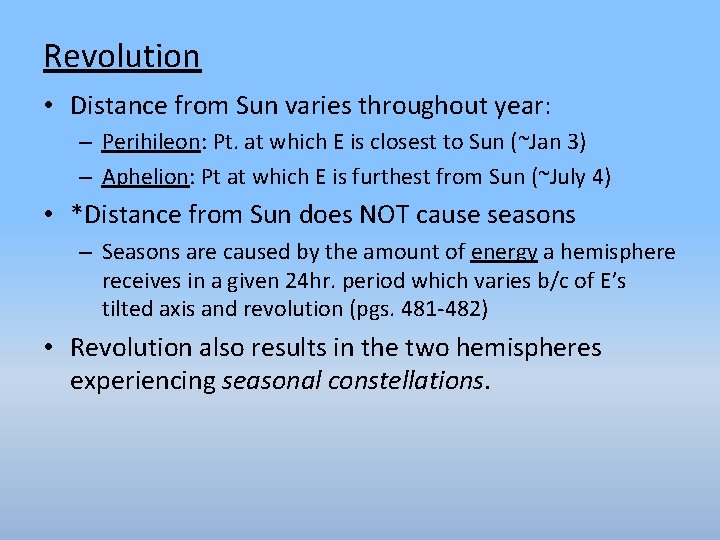 Revolution

• Distance from Sun varies throughout year:
– Perihileon: Pt. at which E is closest to Sun (~Jan 3)
– Aphelion: Pt at which E is furthest from Sun (~July 4)

• *Distance from Sun does NOT cause seasons
– Seasons are caused by the amount of energy a hemisphere receives in a given 24hr. period which varies b/c of E's tilted axis and revolution (pgs. 481-482)

• Revolution also results in the two hemispheres experiencing seasonal constellations.